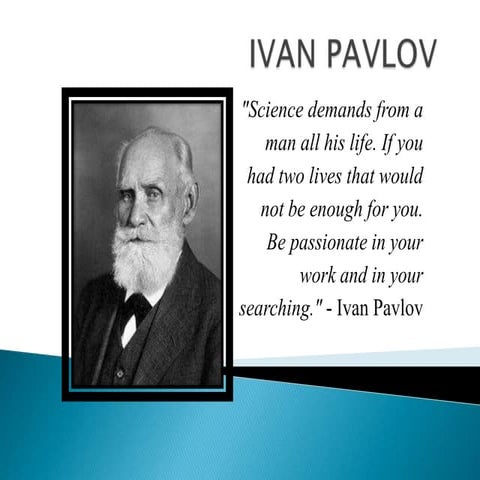 IVAN PAVLOV

"Science demands from a man all his life. If you had two lives that would not be enough for you. Be passionate in your work and in your searching." - Ivan Pavlov